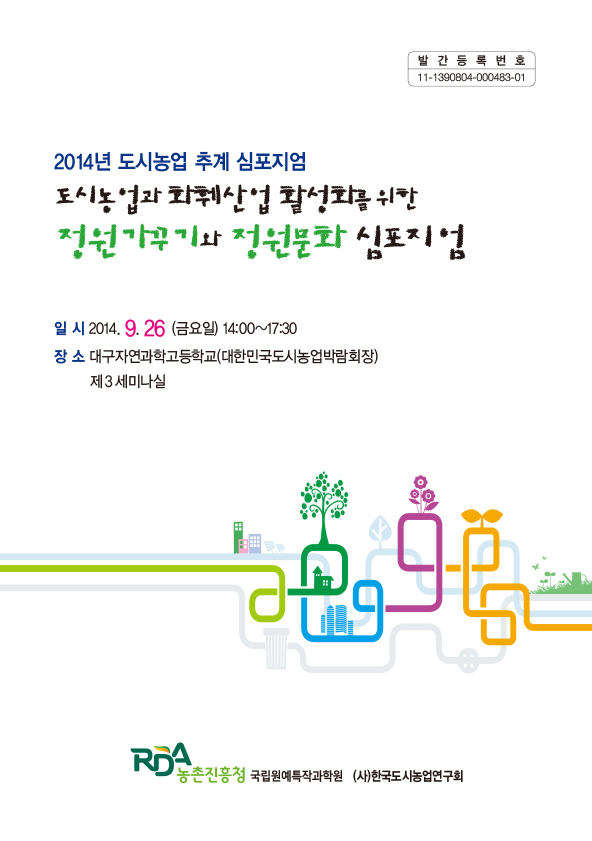 발 간 등 록 번 호
11-1390804-000483-01

2014년 도시농업 추계 심포지엄
도시농업과 화훼산업 활성화를 위한
정원가꾸기와 정원문화 심포지엄

일 시 2014. 9. 26 (금요일) 14:00~17:30
장 소 대구자연과학고등학교(대한민국도시농업박람회장)
제 3 세미나실

RDA 농촌진흥청 국립원예특작과학원 (사)한국도시농업연구회